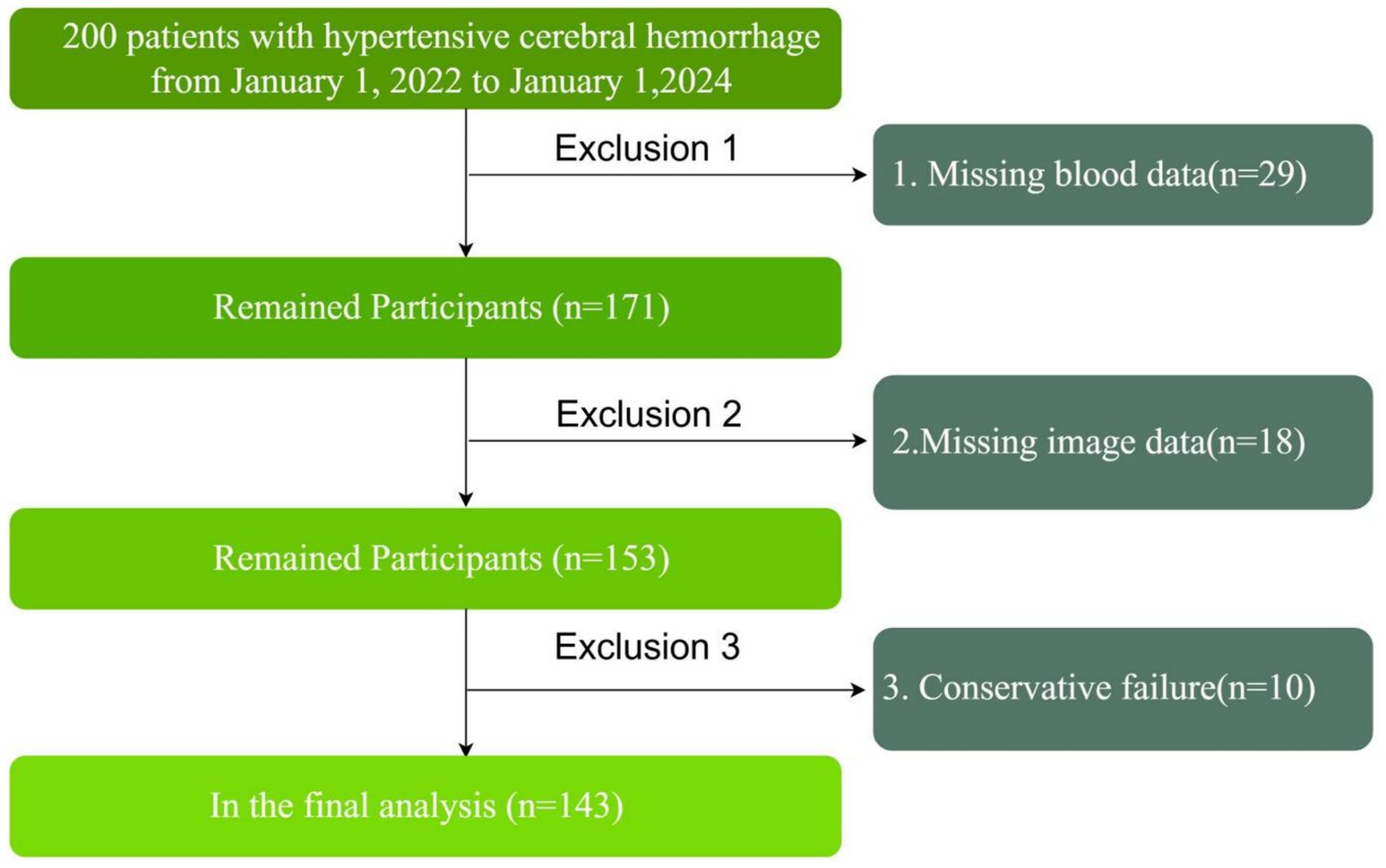 200 patients with hypertensive cerebral hemorrhage from January 1, 2022 to January 1,2024

Exclusion 1

1. Missing blood data(n=29)

Remained Participants (n=171)

Exclusion 2

2.Missing image data(n=18)

Remained Participants (n=153)

Exclusion 3

3. Conservative failure(n=10)

In the final analysis (n=143)